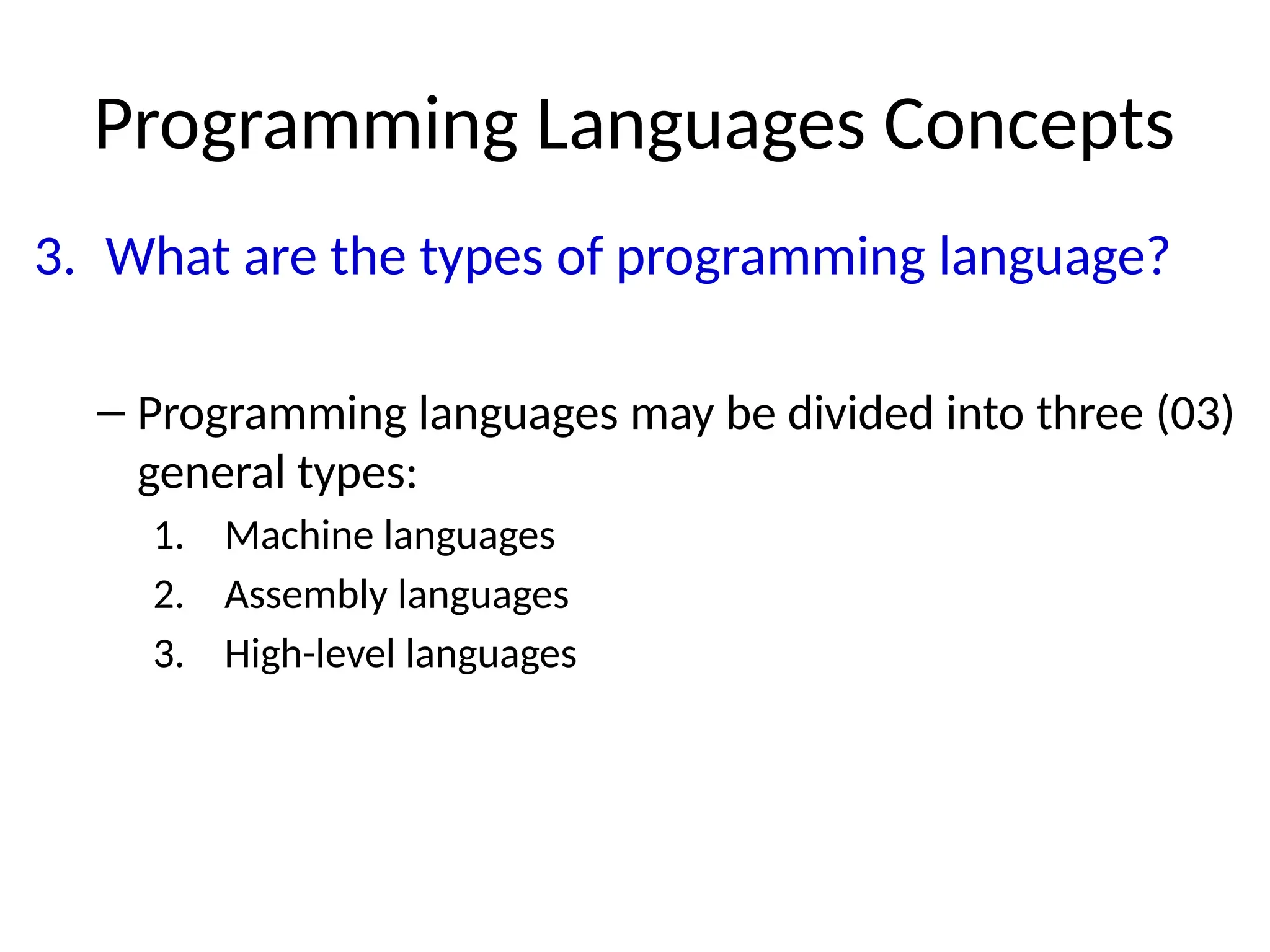 Programming Languages Concepts

3. What are the types of programming language?

– Programming languages may be divided into three (03) general types:

1. Machine languages
2. Assembly languages
3. High-level languages